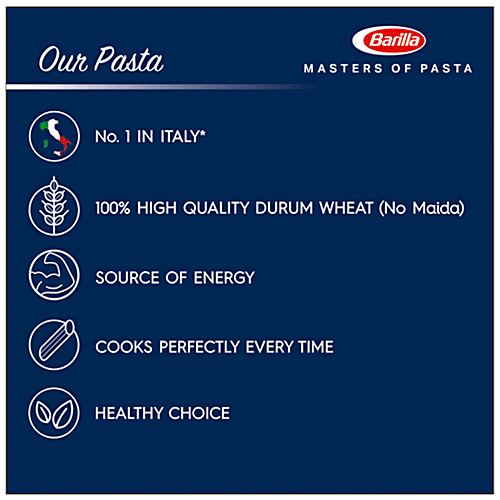 Our Pasta

Barilla
MASTERS OF PASTA

No. 1 IN ITALY*

100% HIGH QUALITY DURUM WHEAT (No Maida)

SOURCE OF ENERGY

COOKS PERFECTLY EVERY TIME

HEALTHY CHOICE